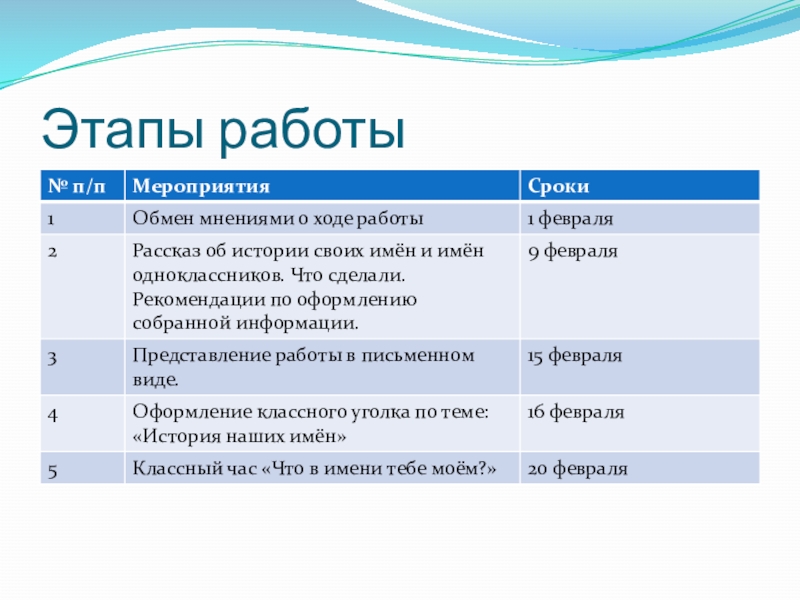 Этапы работы

| № п/п | Мероприятия | Сроки |
|---|---|---|
| 1 | Обмен мнениями о ходе работы | 1 февраля |
| 2 | Рассказ об истории своих имён и имён одноклассников. Что сделали. Рекомендации по оформлению собранной информации. | 9 февраля |
| 3 | Представление работы в письменном виде. | 15 февраля |
| 4 | Оформление классного уголка по теме: «История наших имён» | 16 февраля |
| 5 | Классный час «Что в имени тебе моём?» | 20 февраля |